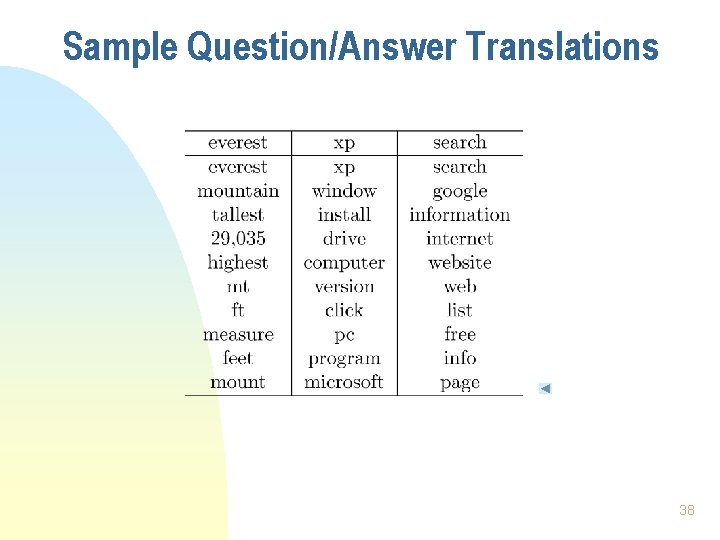 Sample Question/Answer Translations

| everest | xp | search |
|---|---|---|
| everest | xp | search |
| mountain | window | google |
| tallest | install | information |
| 29,035 | drive | internet |
| highest | computer | website |
| mt | version | web |
| ft | click | list |
| measure | pc | free |
| feet | program | info |
| mount | microsoft | page |

38